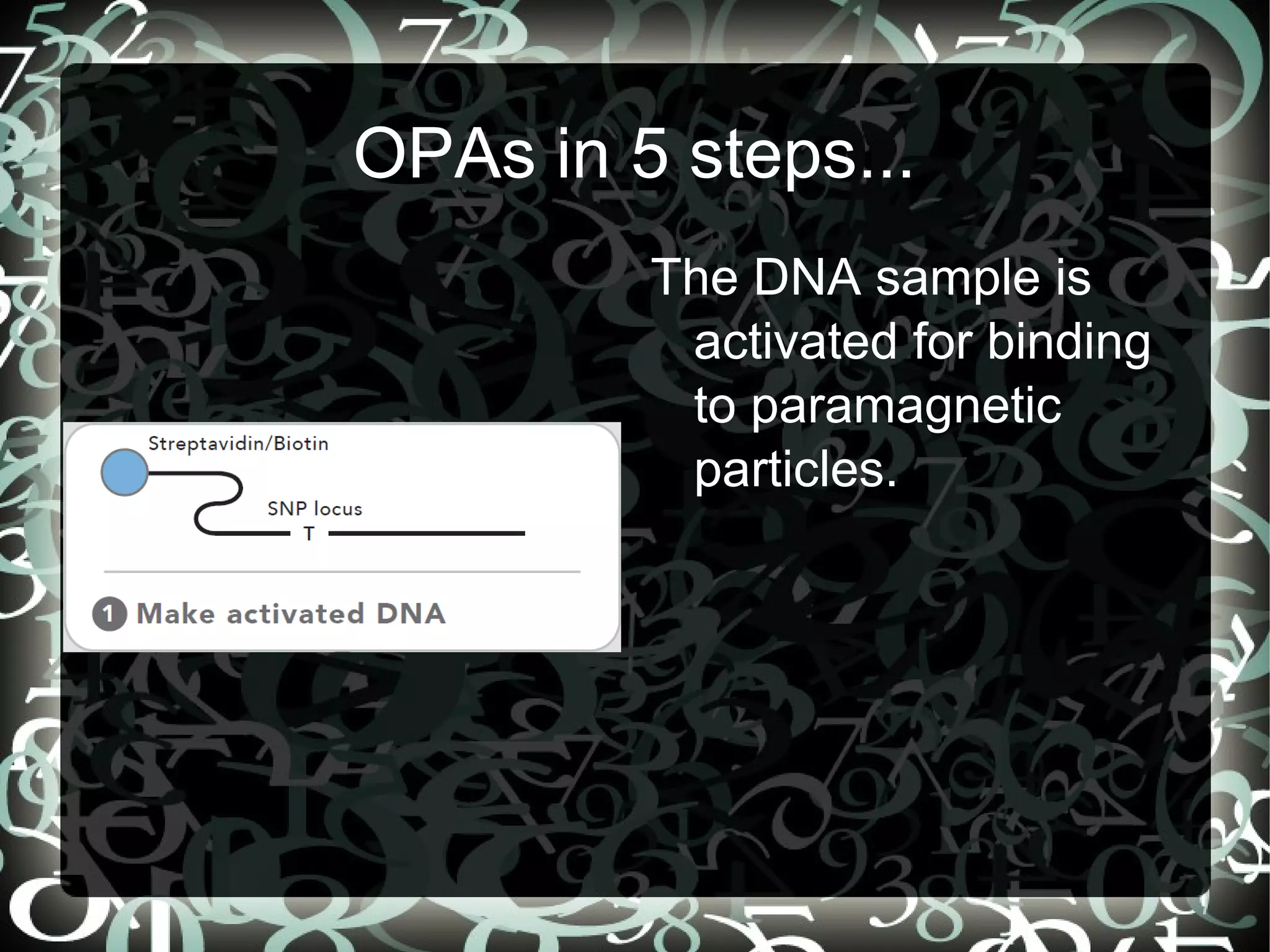 OPAs in 5 steps...

The DNA sample is activated for binding to paramagnetic particles.

Streptavidin/Biotin

SNP locus

T

1 Make activated DNA